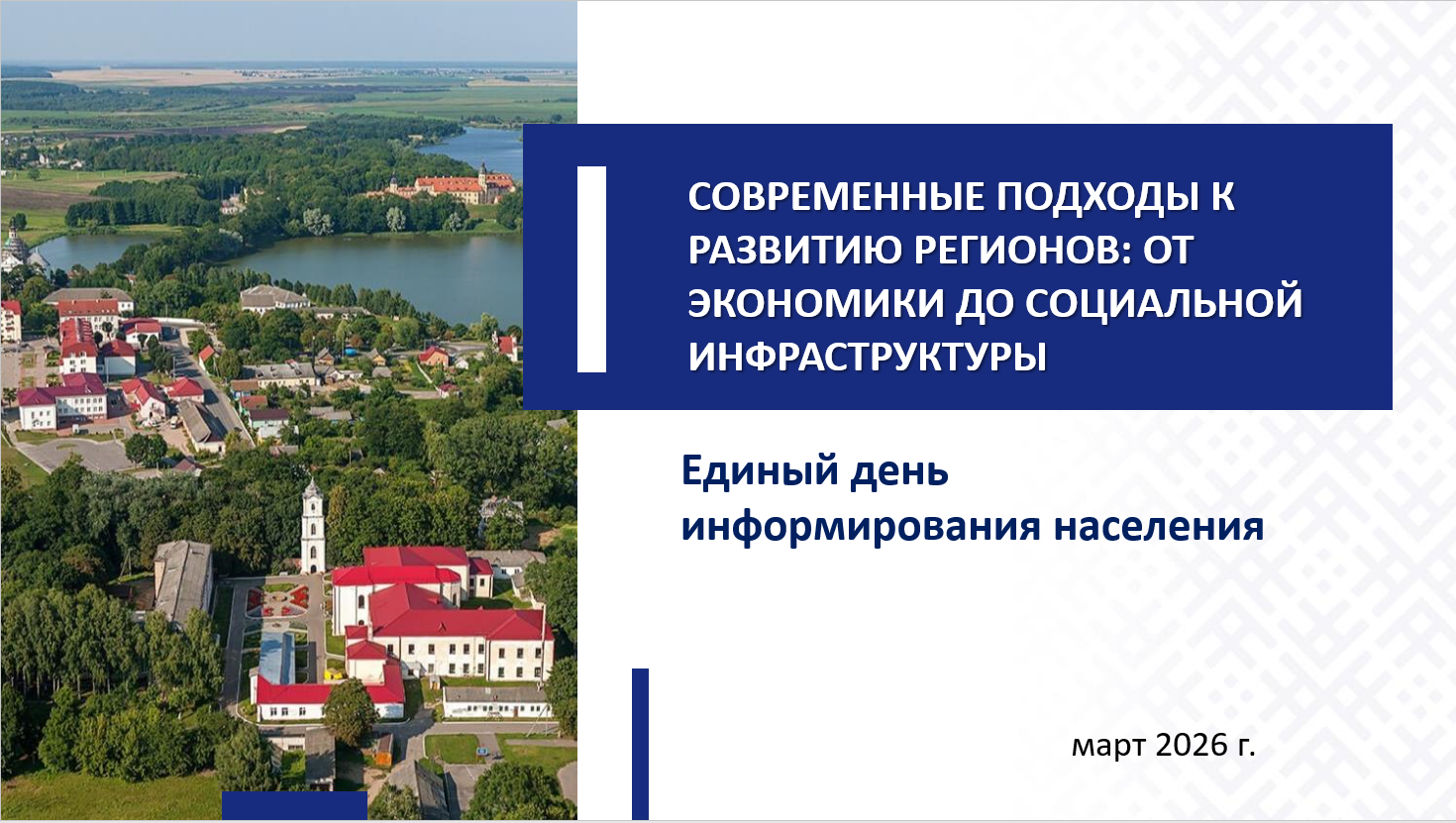 СОВРЕМЕННЫЕ ПОДХОДЫ К РАЗВИТИЮ РЕГИОНОВ: ОТ ЭКОНОМИКИ ДО СОЦИАЛЬНОЙ ИНФРАСТРУКТУРЫ

Единый день информирования населения

март 2026 г.